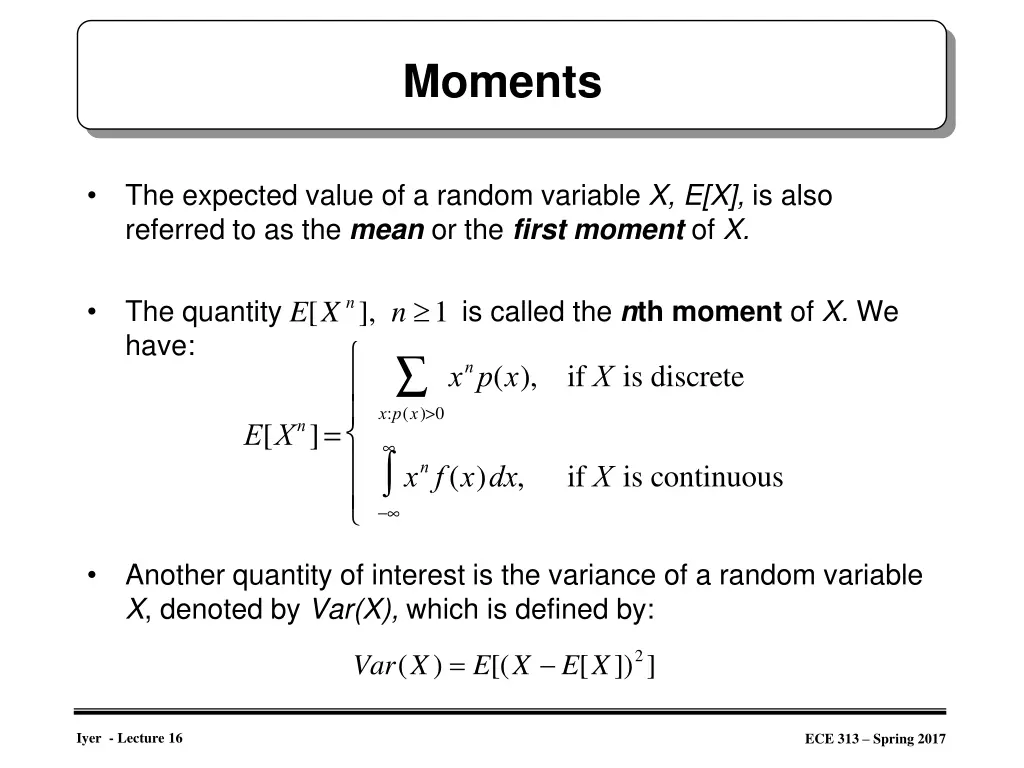 Moments

• The expected value of a random variable X, E[X], is also referred to as the mean or the first moment of X.

• The quantity $E[X^n],\ n \geq 1$ is called the nth moment of X. We have:

$E[X^n] = \begin{cases} \sum_{x:p(x)>0} x^n p(x), & \text{if } X \text{ is discrete} \\ \int_{-\infty}^{\infty} x^n f(x)\,dx, & \text{if } X \text{ is continuous} \end{cases}$

• Another quantity of interest is the variance of a random variable X, denoted by Var(X), which is defined by:

$Var(X) = E[(X - E[X])^2]$

Iyer - Lecture 16

ECE 313 – Spring 2017